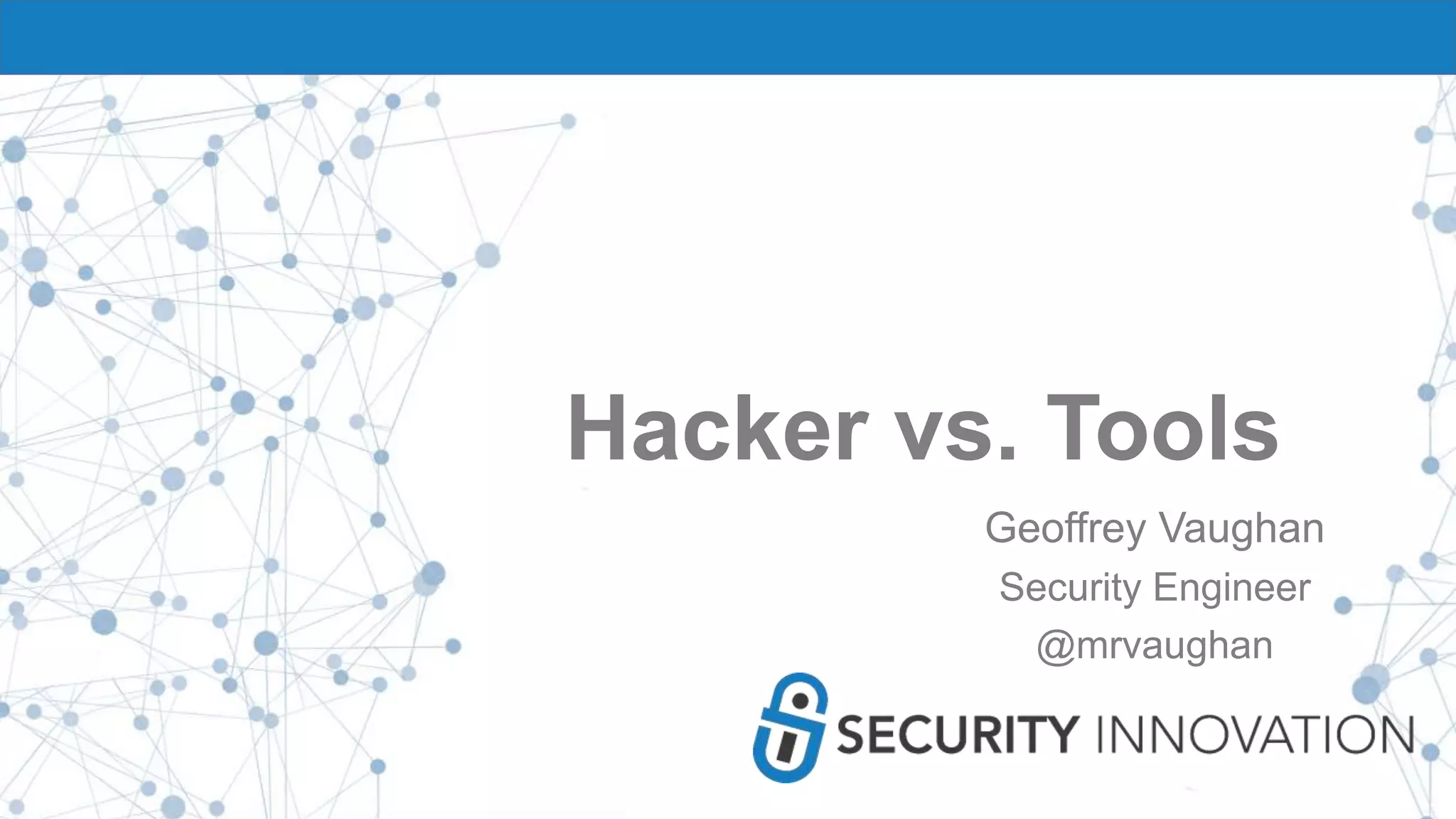 Hacker vs. Tools

Geoffrey Vaughan
Security Engineer
@mrvaughan

SECURITY INNOVATION